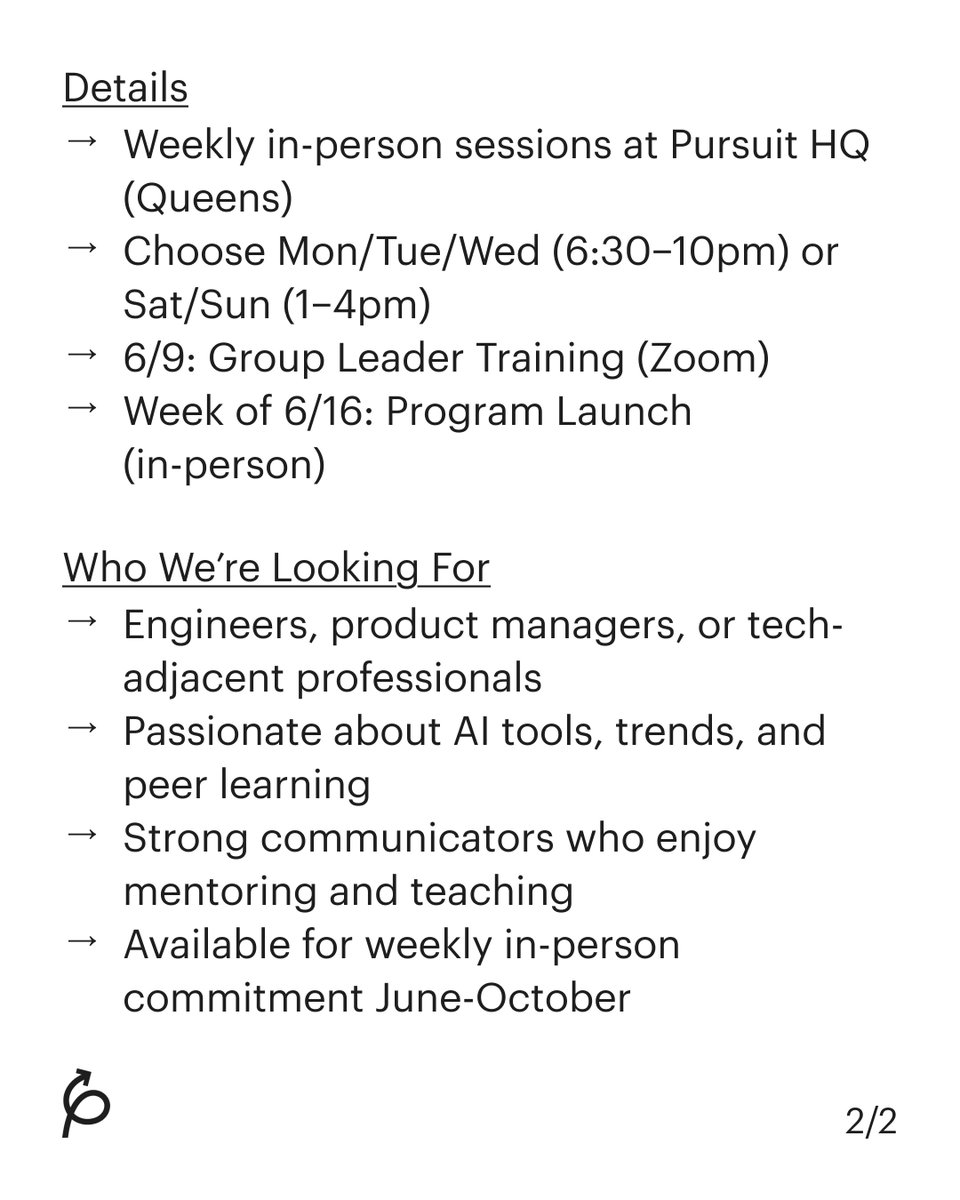 Details
→ Weekly in-person sessions at Pursuit HQ (Queens)
→ Choose Mon/Tue/Wed (6:30–10pm) or Sat/Sun (1–4pm)
→ 6/9: Group Leader Training (Zoom)
→ Week of 6/16: Program Launch (in-person)

Who We're Looking For
→ Engineers, product managers, or tech-adjacent professionals
→ Passionate about AI tools, trends, and peer learning
→ Strong communicators who enjoy mentoring and teaching
→ Available for weekly in-person commitment June-October

2/2